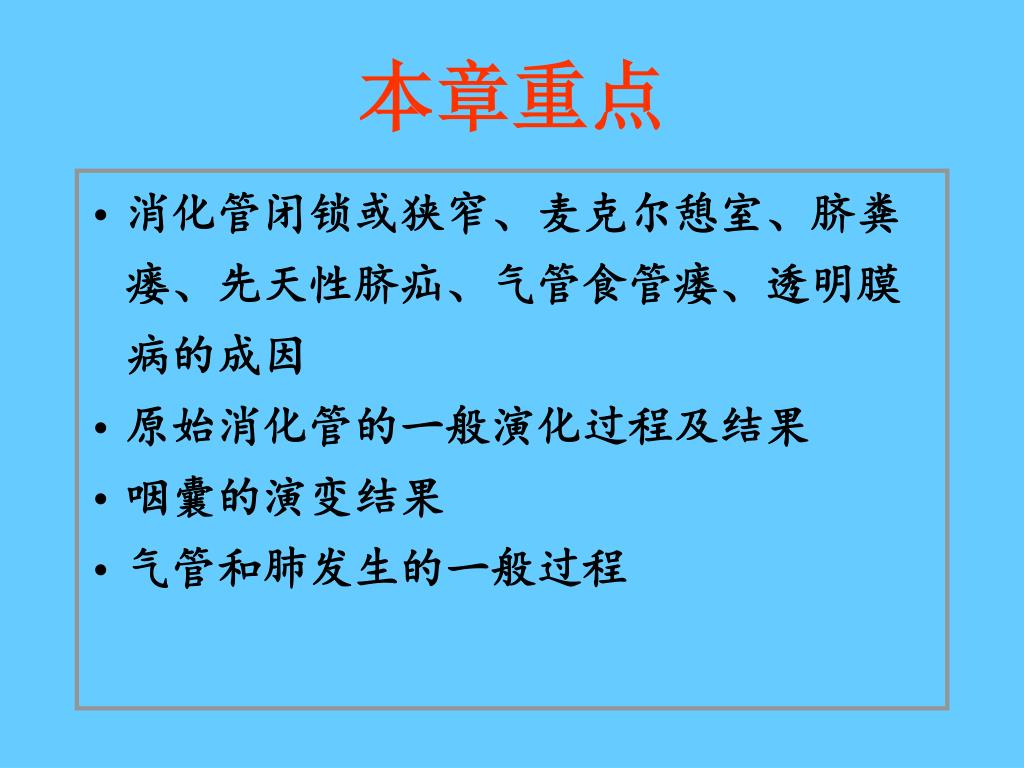 本章重点

• 消化管闭锁或狭窄、麦克尔憩室、脐粪瘘、先天性脐疝、气管食管瘘、透明膜病的成因
• 原始消化管的一般演化过程及结果
• 咽囊的演变结果
• 气管和肺发生的一般过程